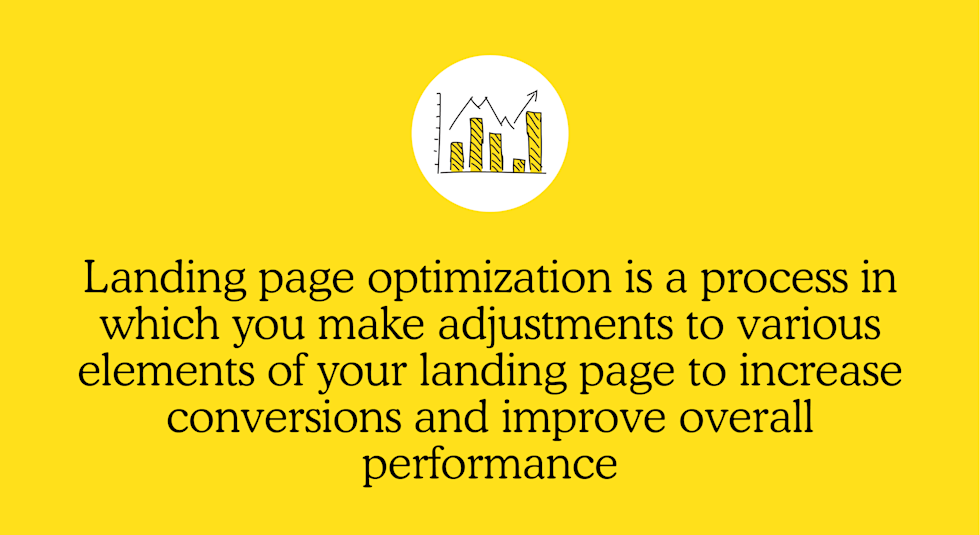 Landing page optimization is a process in which you make adjustments to various elements of your landing page to increase conversions and improve overall performance